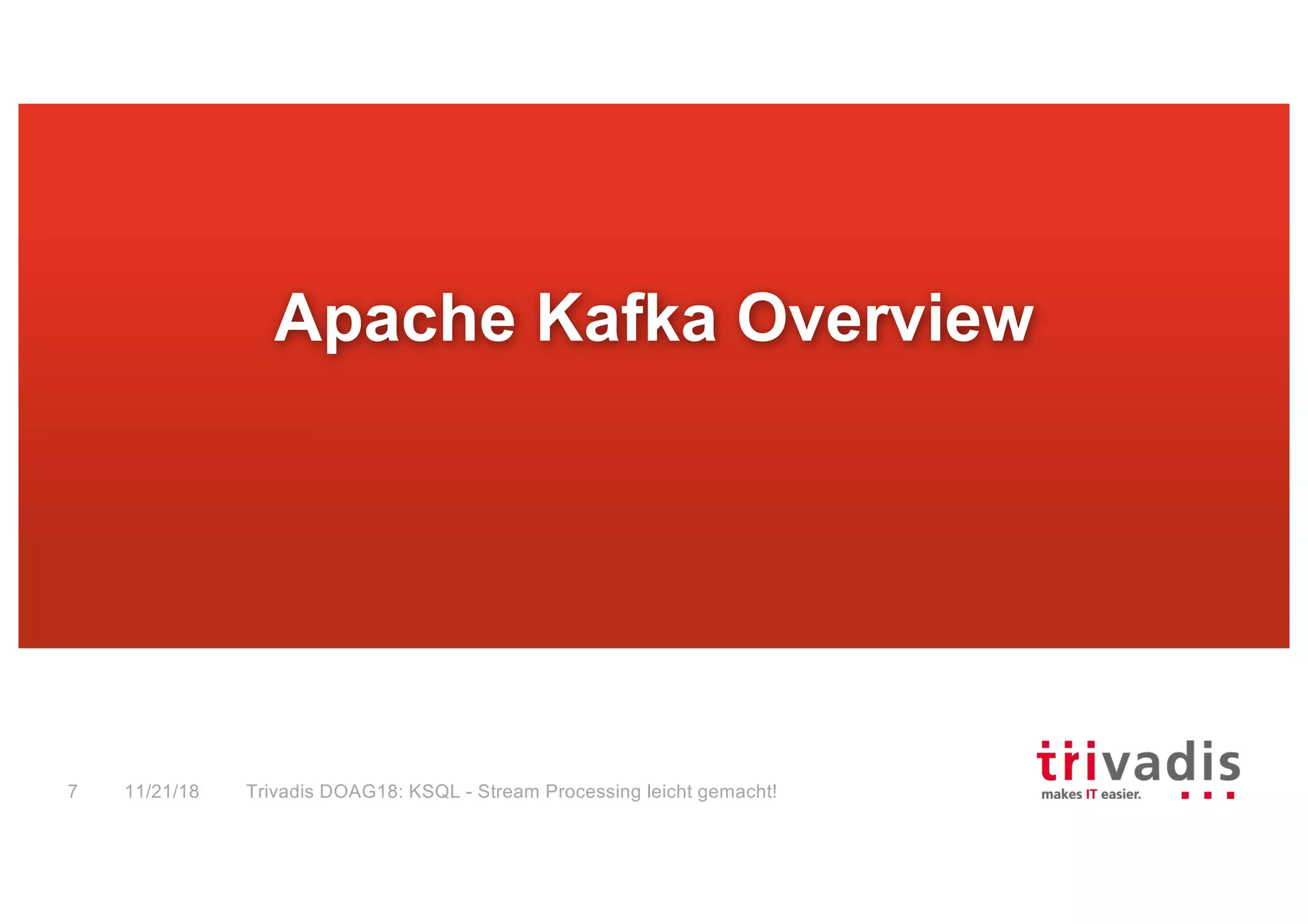 Apache Kafka Overview

7 11/21/18 Trivadis DOAG18: KSQL - Stream Processing leicht gemacht!

trivadis
makes IT easier.